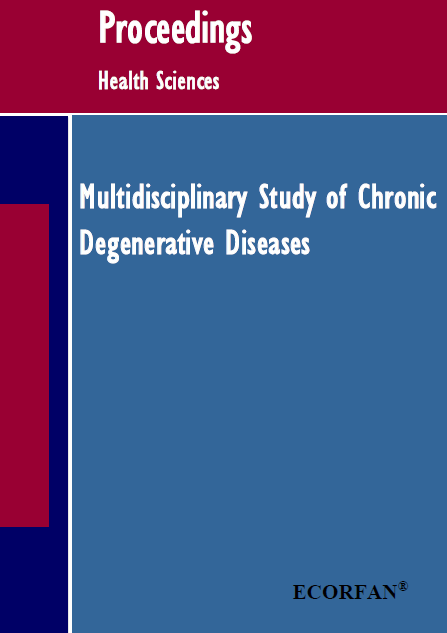 Proceedings

Health Sciences

Multidisciplinary Study of Chronic Degenerative Diseases

ECORFAN®